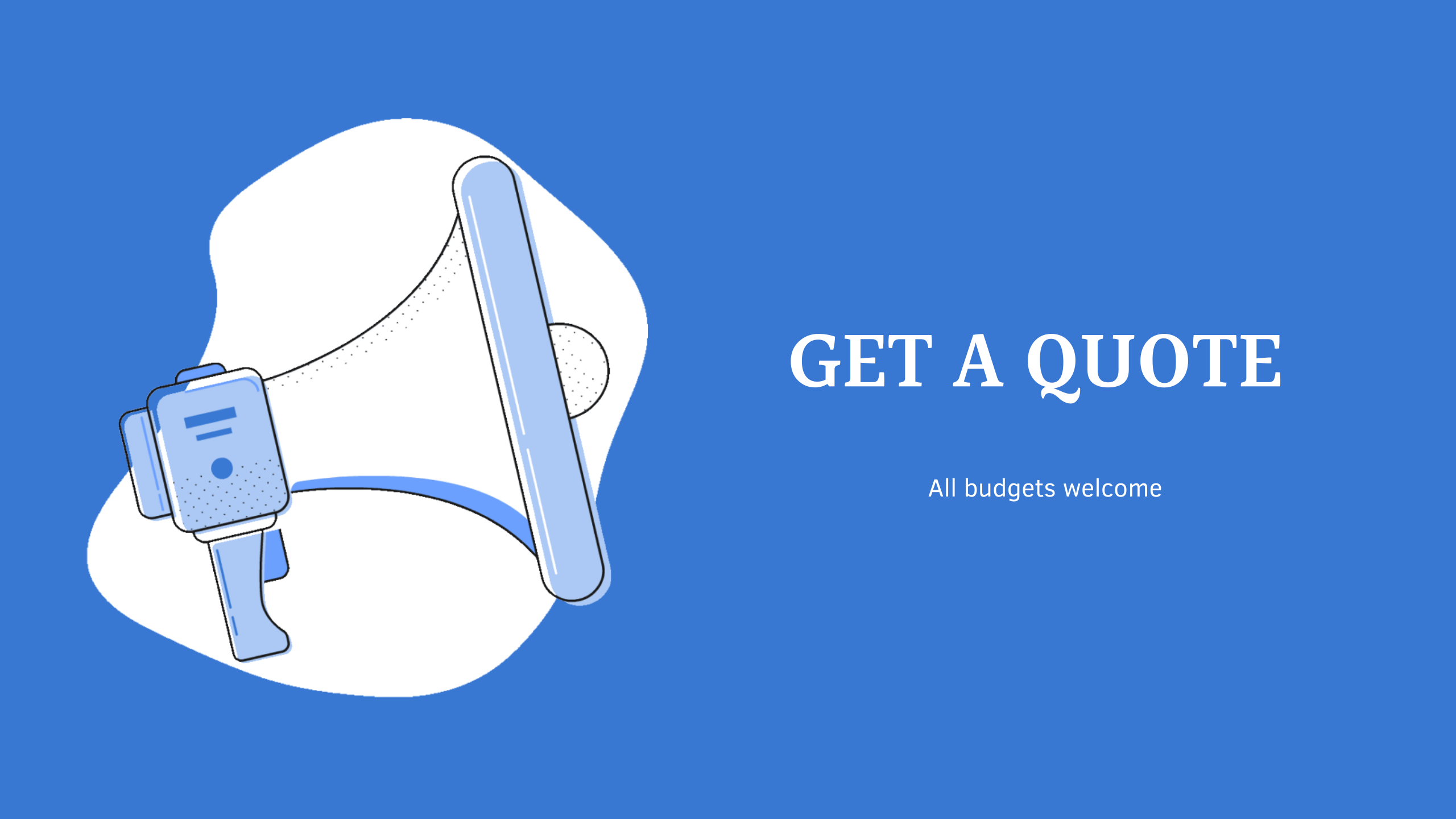 GET A QUOTE

All budgets welcome